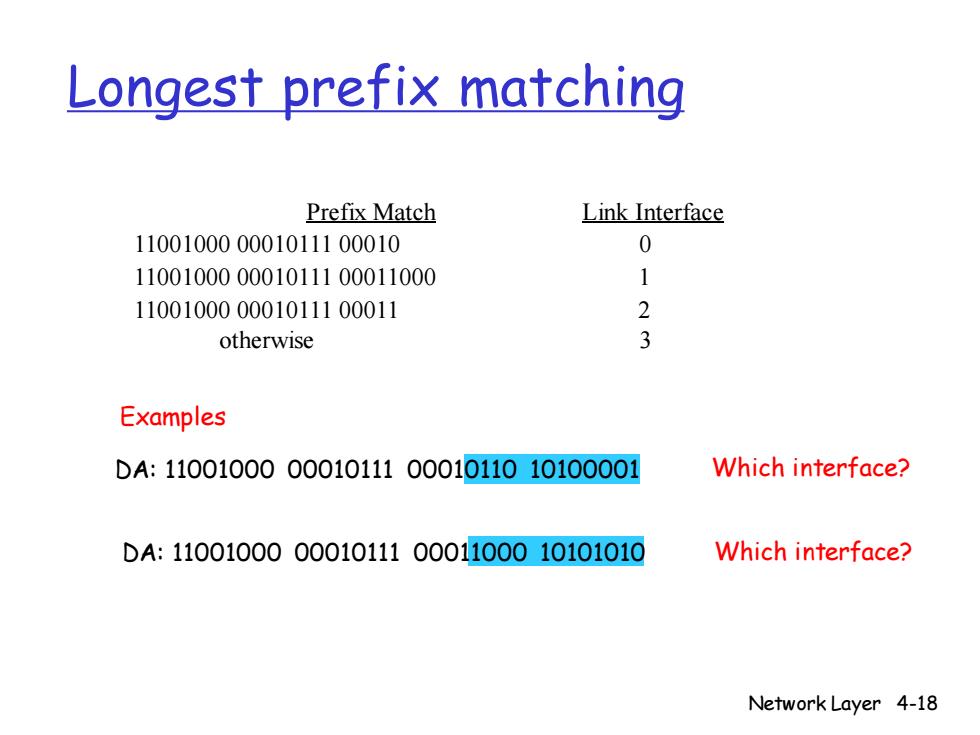 Longest prefix matching

| Prefix Match | Link Interface |
|---|---|
| 11001000 00010111 00010 | 0 |
| 11001000 00010111 00011000 | 1 |
| 11001000 00010111 00011 | 2 |
| otherwise | 3 |

Examples

DA: 11001000 00010111 00010110 10100001 Which interface?

DA: 11001000 00010111 00011000 10101010 Which interface?

Network Layer 4-18